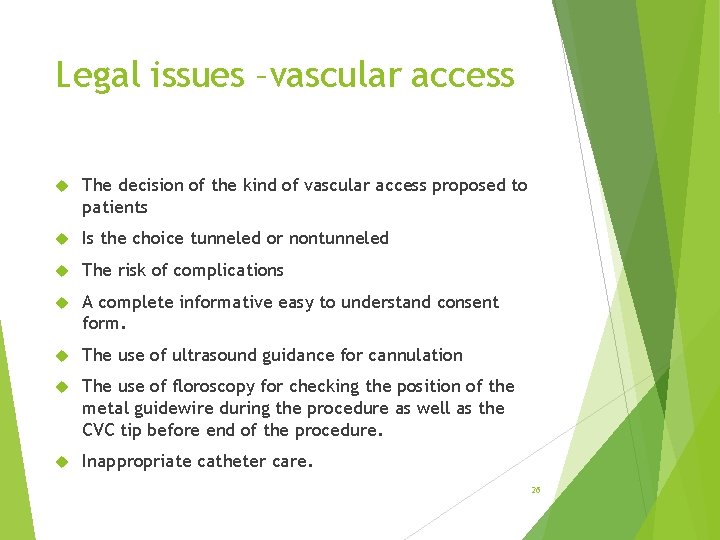 Legal issues –vascular access

The decision of the kind of vascular access proposed to patients

Is the choice tunneled or nontunneled

The risk of complications

A complete informative easy to understand consent form.

The use of ultrasound guidance for cannulation

The use of floroscopy for checking the position of the metal guidewire during the procedure as well as the CVC tip before end of the procedure.

Inappropriate catheter care.

26